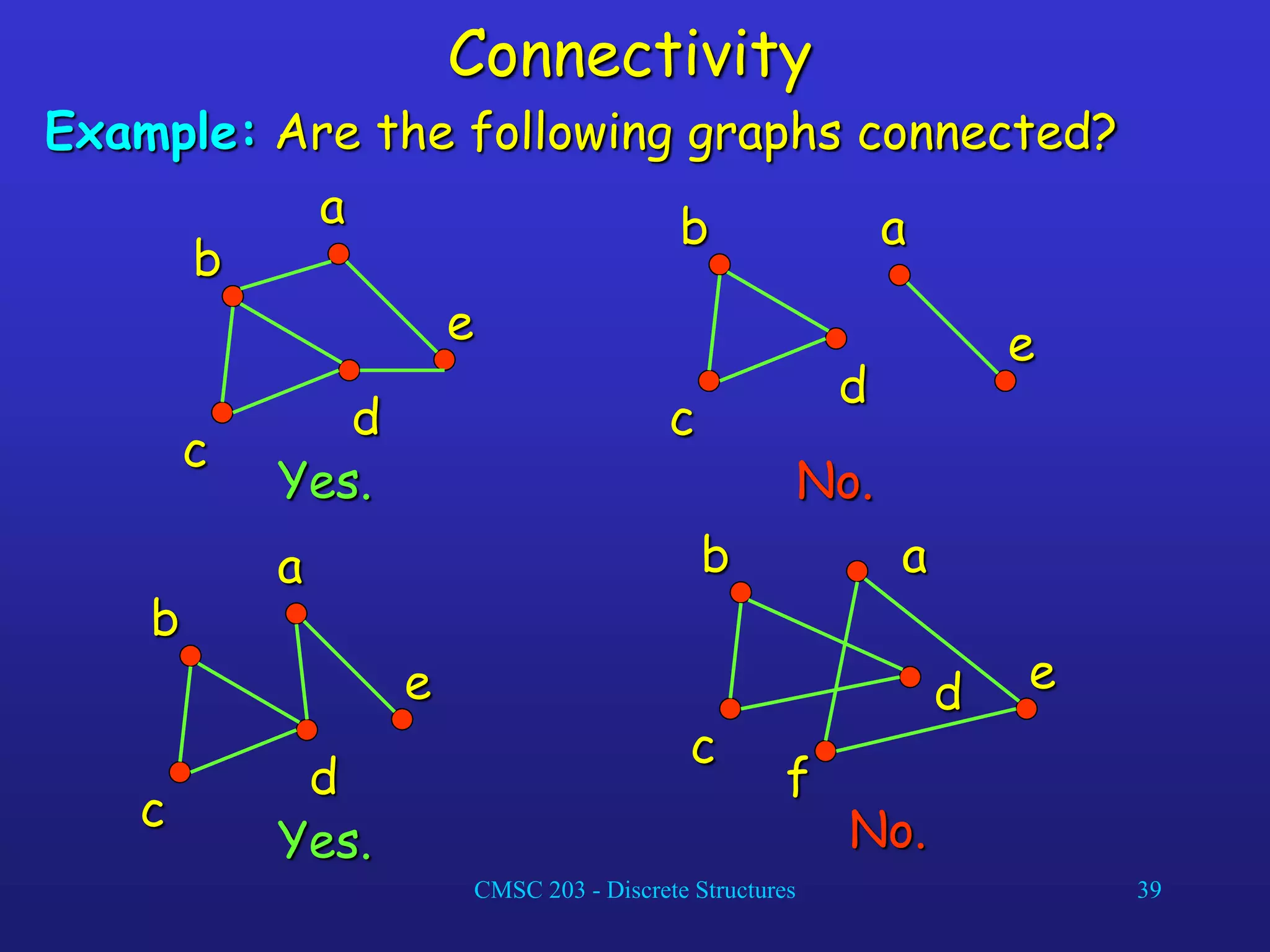 Connectivity

Example: Are the following graphs connected?

a
b
e
d
c
Yes.

b
a
e
d
c
No.

a
b
e
d
c
Yes.

b
a
e
d
c
f
No.

CMSC 203 - Discrete Structures

39